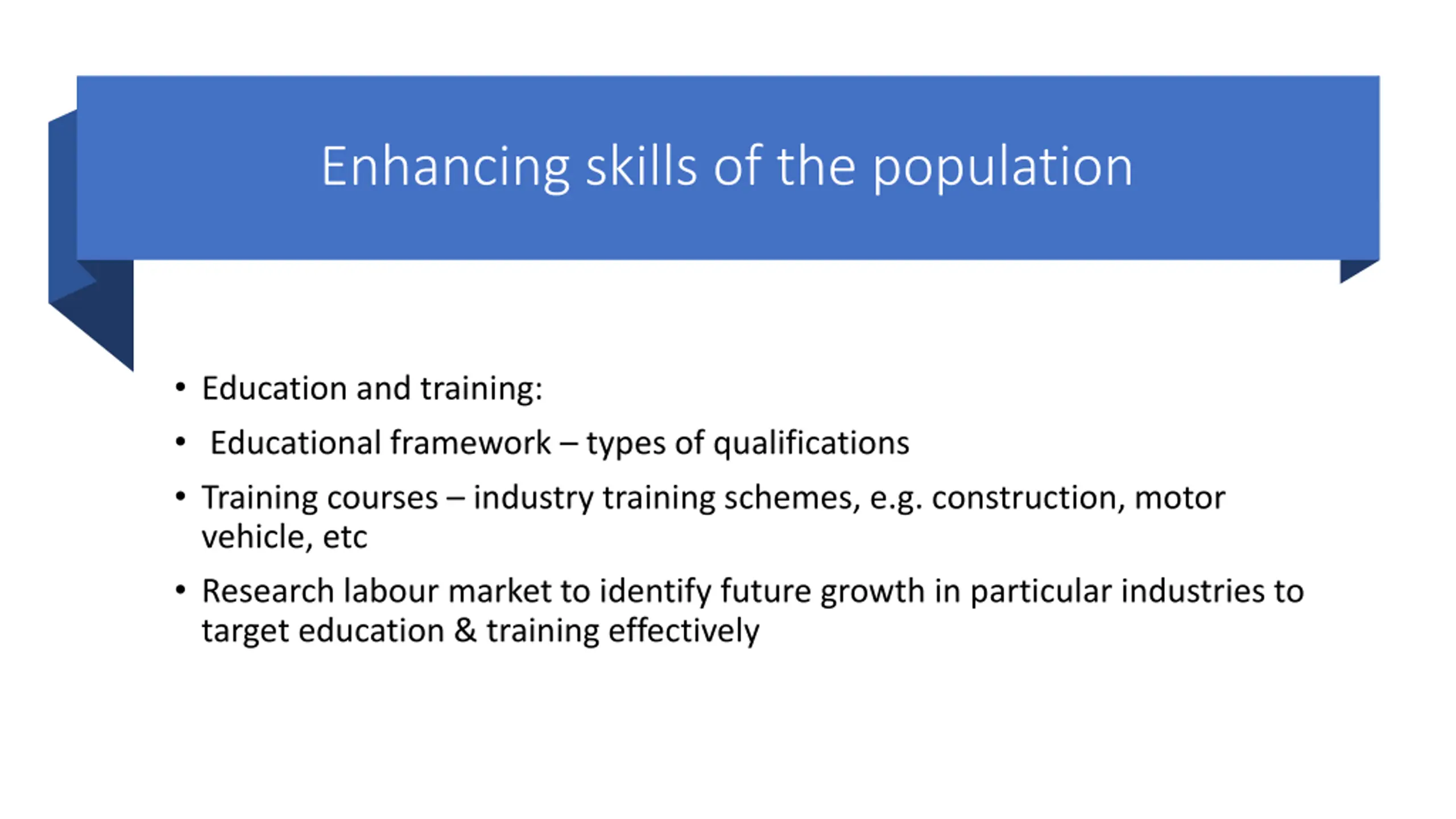 Enhancing skills of the population

• Education and training:
• Educational framework – types of qualifications
• Training courses – industry training schemes, e.g. construction, motor vehicle, etc
• Research labour market to identify future growth in particular industries to target education & training effectively